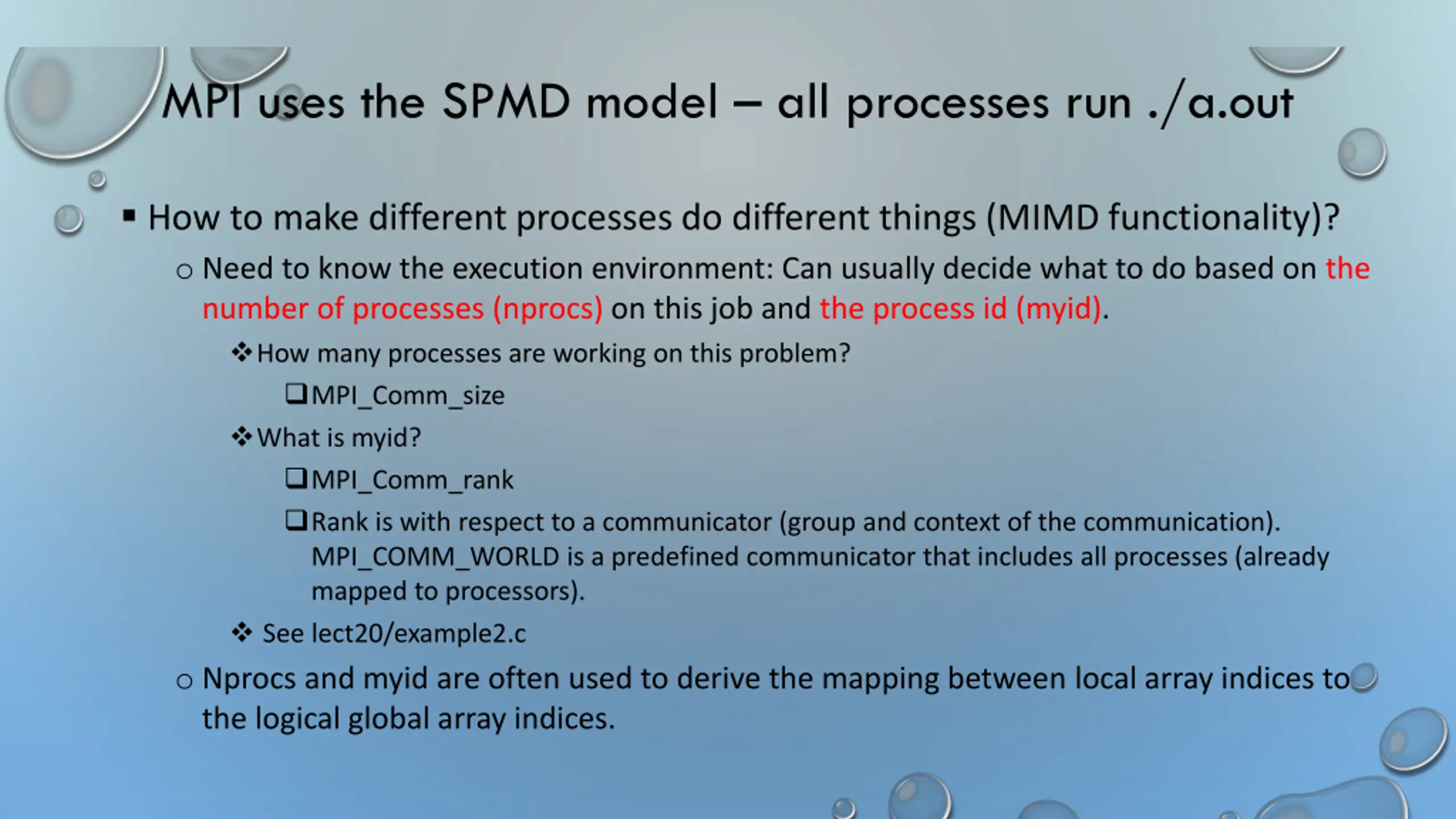 MPI uses the SPMD model – all processes run ./a.out

▪ How to make different processes do different things (MIMD functionality)?

○ Need to know the execution environment: Can usually decide what to do based on the number of processes (nprocs) on this job and the process id (myid).

❖ How many processes are working on this problem?

❑ MPI_Comm_size

❖ What is myid?

❑ MPI_Comm_rank

❑ Rank is with respect to a communicator (group and context of the communication). MPI_COMM_WORLD is a predefined communicator that includes all processes (already mapped to processors).

❖ See lect20/example2.c

○ Nprocs and myid are often used to derive the mapping between local array indices to the logical global array indices.